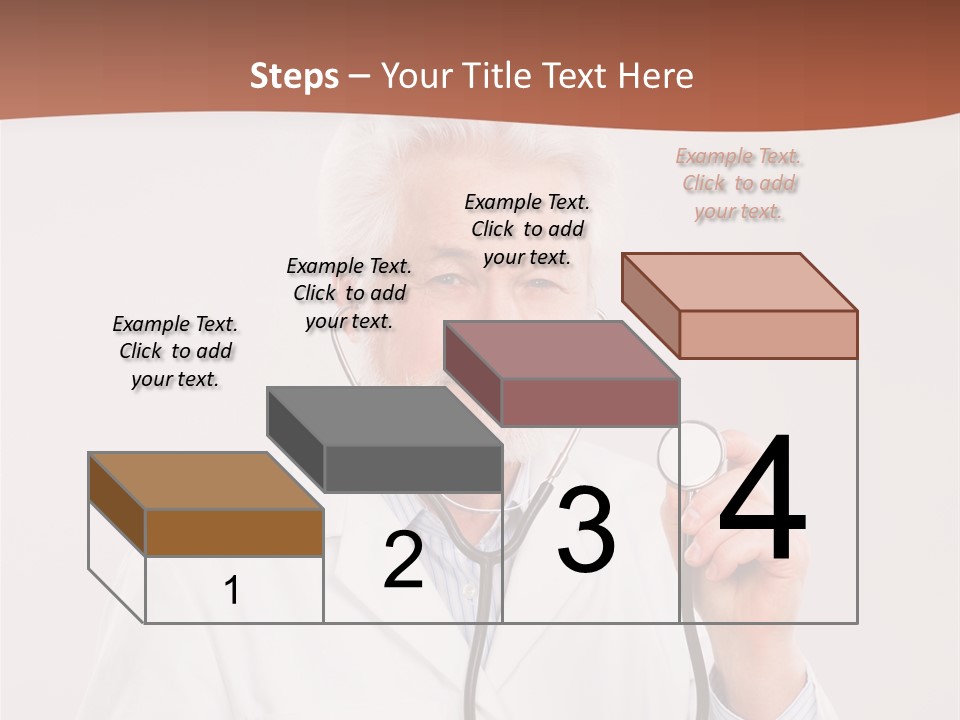 Steps – Your Title Text Here

Example Text. Click to add your text.

Example Text. Click to add your text.

Example Text. Click to add your text.

Example Text. Click to add your text.

1

2

3

4